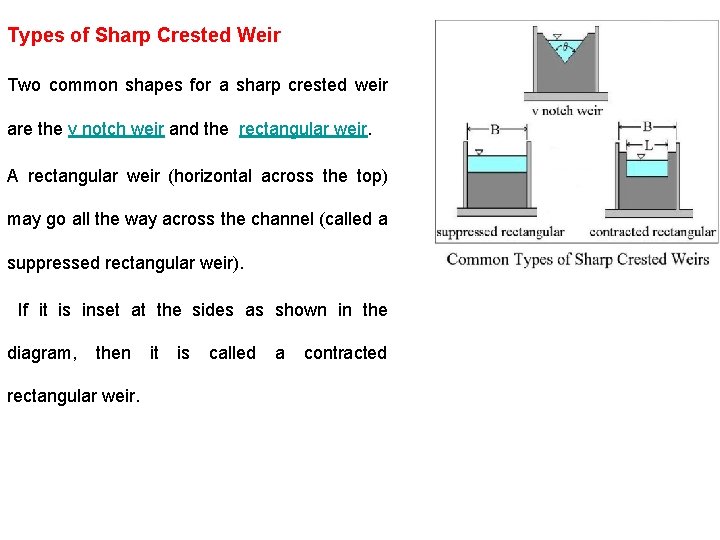 Types of Sharp Crested Weir

Two common shapes for a sharp crested weir are the v notch weir and the rectangular weir.

A rectangular weir (horizontal across the top) may go all the way across the channel (called a suppressed rectangular weir).

If it is inset at the sides as shown in the diagram, then it is called a contracted rectangular weir.

$\theta$

v notch weir

B

B

L

suppressed rectangular

contracted rectangular

Common Types of Sharp Crested Weirs